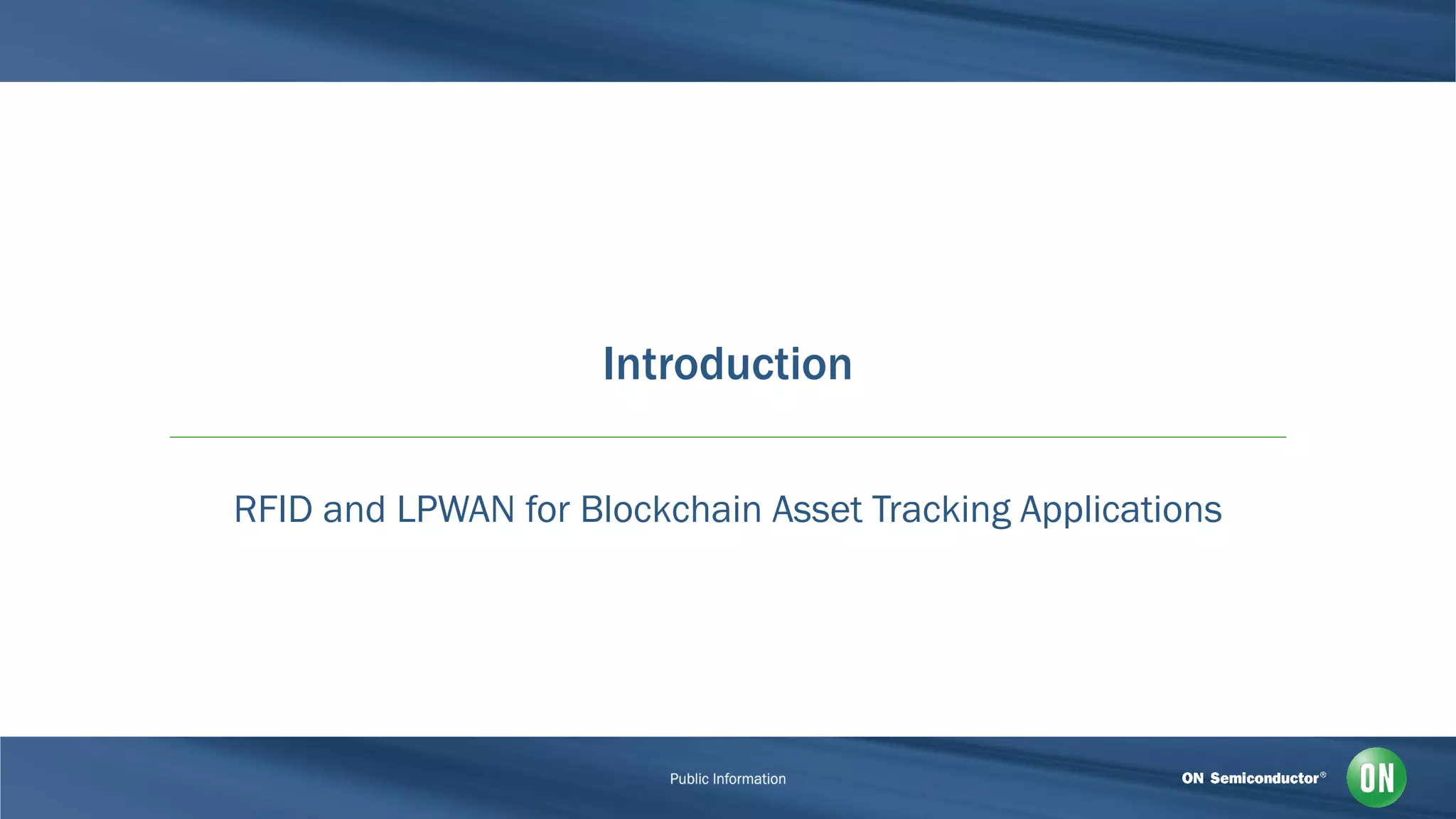 Introduction

RFID and LPWAN for Blockchain Asset Tracking Applications

Public Information

ON Semiconductor®

ON